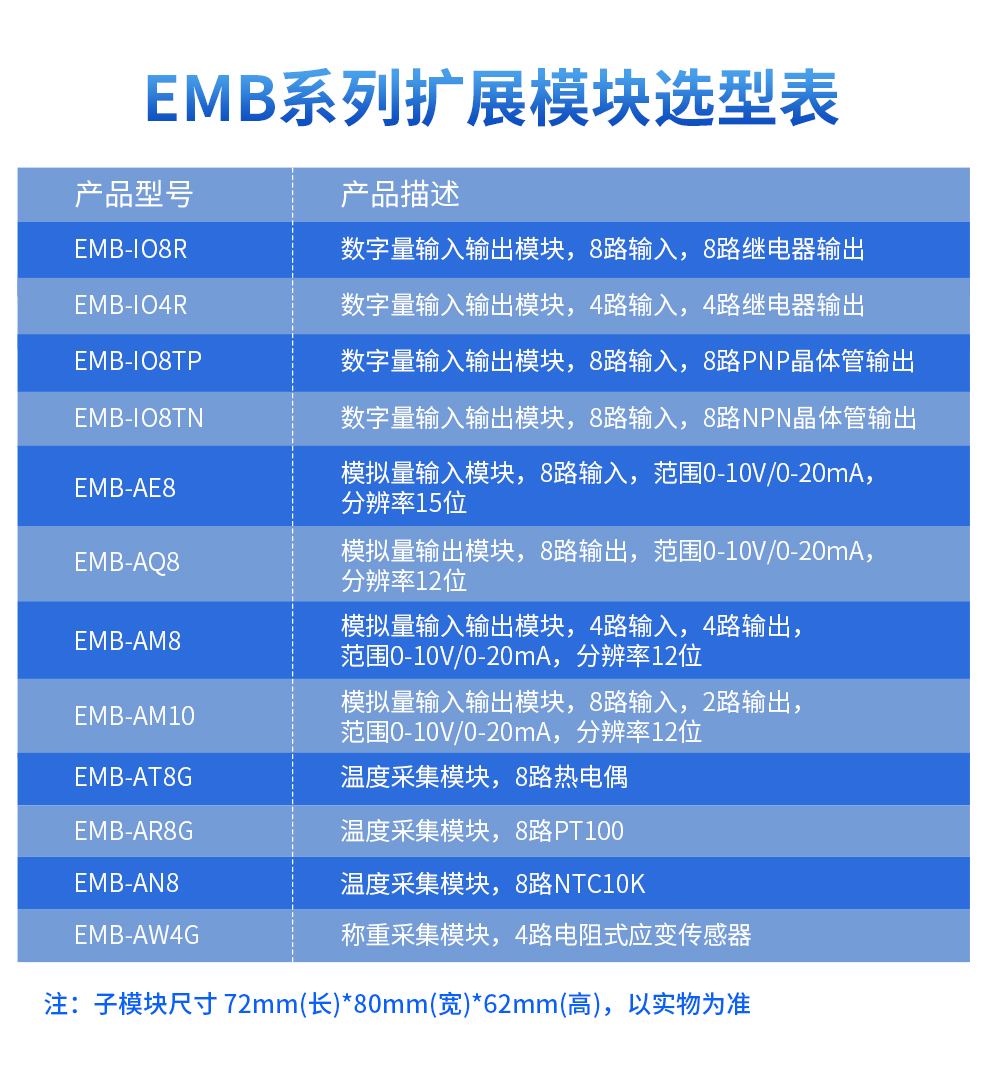 EMB系列扩展模块选型表

| 产品型号 | 产品描述 |
|---|---|
| EMB-IO8R | 数字量输入输出模块，8路输入，8路继电器输出 |
| EMB-IO4R | 数字量输入输出模块，4路输入，4路继电器输出 |
| EMB-IO8TP | 数字量输入输出模块，8路输入，8路PNP晶体管输出 |
| EMB-IO8TN | 数字量输入输出模块，8路输入，8路NPN晶体管输出 |
| EMB-AE8 | 模拟量输入模块，8路输入，范围0-10V/0-20mA，分辨率15位 |
| EMB-AQ8 | 模拟量输出模块，8路输出，范围0-10V/0-20mA，分辨率12位 |
| EMB-AM8 | 模拟量输入输出模块，4路输入，4路输出，范围0-10V/0-20mA，分辨率12位 |
| EMB-AM10 | 模拟量输入输出模块，8路输入，2路输出，范围0-10V/0-20mA，分辨率12位 |
| EMB-AT8G | 温度采集模块，8路热电偶 |
| EMB-AR8G | 温度采集模块，8路PT100 |
| EMB-AN8 | 温度采集模块，8路NTC10K |
| EMB-AW4G | 称重采集模块，4路电阻式应变传感器 |

注：子模块尺寸 72mm(长)*80mm(宽)*62mm(高)，以实物为准